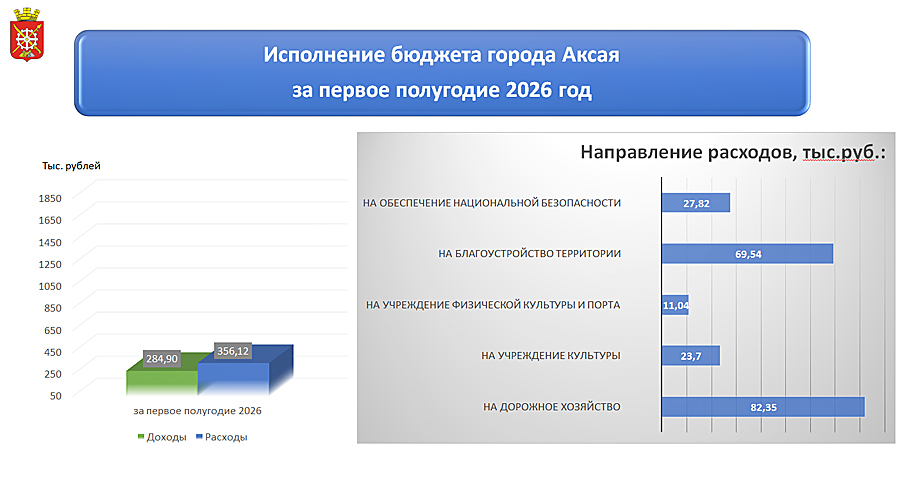 Исполнение бюджета города Аксая
за первое полугодие 2026 год

Тыс. рублей

1850
1650
1450
1250
1050
850
650
450
250
50

284,90
356,12

за первое полугодие 2026

Доходы Расходы

Направление расходов, тыс.руб.:

НА ОБЕСПЕЧЕНИЕ НАЦИОНАЛЬНОЙ БЕЗОПАСНОСТИ 27,82
НА БЛАГОУСТРОЙСТВО ТЕРРИТОРИИ 69,54
НА УЧРЕЖДЕНИЕ ФИЗИЧЕСКОЙ КУЛЬТУРЫ И ПОРТА 11,04
НА УЧРЕЖДЕНИЕ КУЛЬТУРЫ 23,7
НА ДОРОЖНОЕ ХОЗЯЙСТВО 82,35